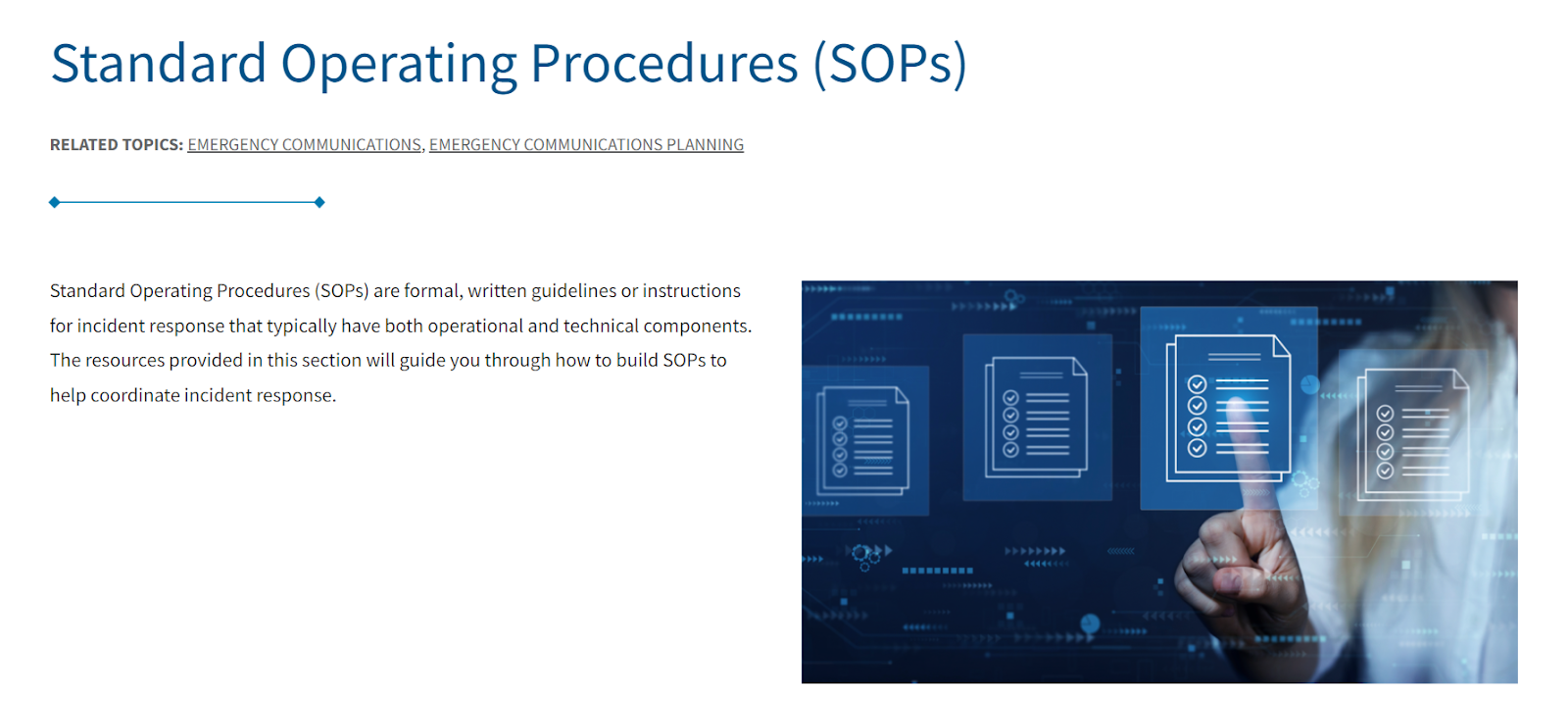 Standard Operating Procedures (SOPs)

RELATED TOPICS: EMERGENCY COMMUNICATIONS, EMERGENCY COMMUNICATIONS PLANNING

Standard Operating Procedures (SOPs) are formal, written guidelines or instructions for incident response that typically have both operational and technical components. The resources provided in this section will guide you through how to build SOPs to help coordinate incident response.